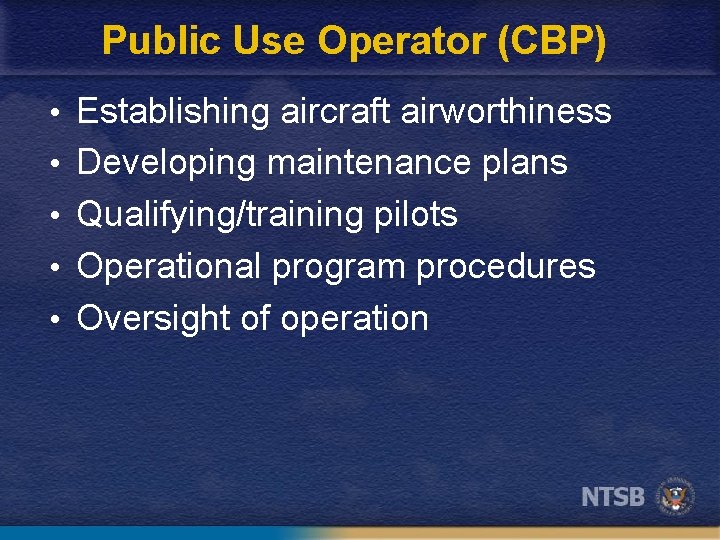 Public Use Operator (CBP)

• Establishing aircraft airworthiness
• Developing maintenance plans
• Qualifying/training pilots
• Operational program procedures
• Oversight of operation

NTSB